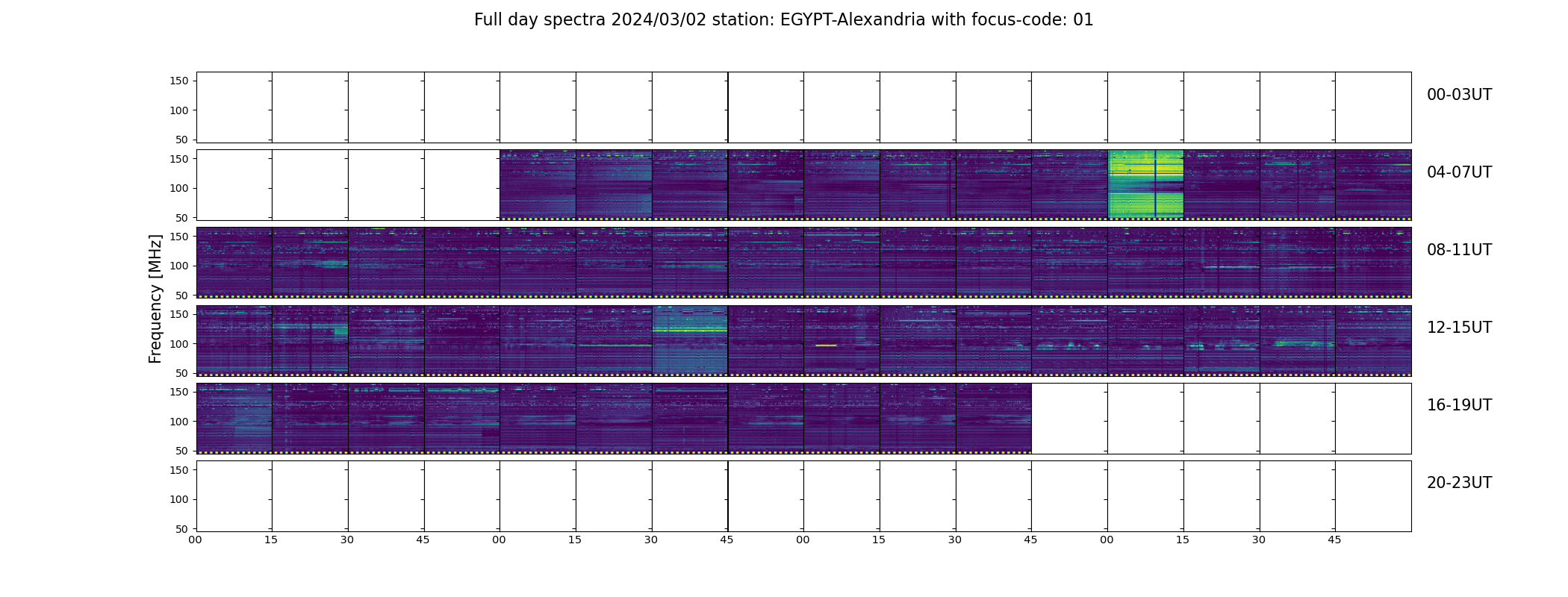 Full day spectra 2024/03/02 station: EGYPT-Alexandria with focus-code: 01

Frequency [MHz]

150
100
50
00-03UT

150
100
50
04-07UT

150
100
50
08-11UT

150
100
50
12-15UT

150
100
50
16-19UT

150
100
50
20-23UT

00 15 30 45 00 15 30 45 00 15 30 45 00 15 30 45